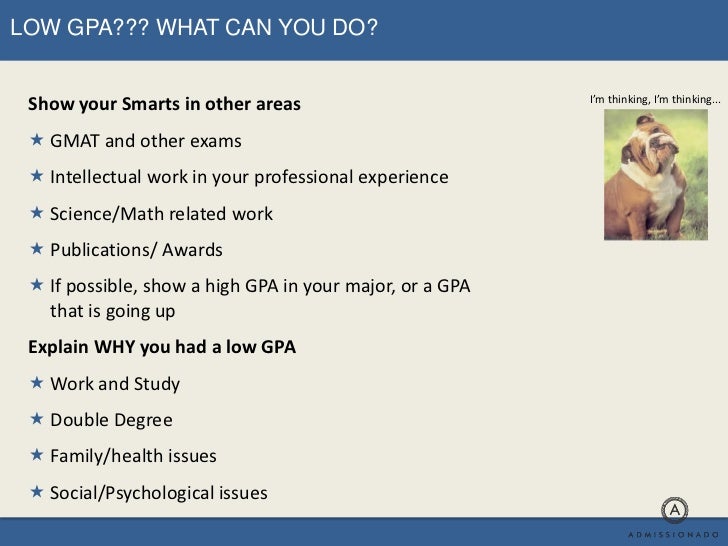 LOW GPA??? WHAT CAN YOU DO?

Show your Smarts in other areas

★ GMAT and other exams

★ Intellectual work in your professional experience

★ Science/Math related work

★ Publications/ Awards

★ If possible, show a high GPA in your major, or a GPA that is going up

Explain WHY you had a low GPA

★ Work and Study

★ Double Degree

★ Family/health issues

★ Social/Psychological issues

I'm thinking, I'm thinking...

A

ADMISSIONADO